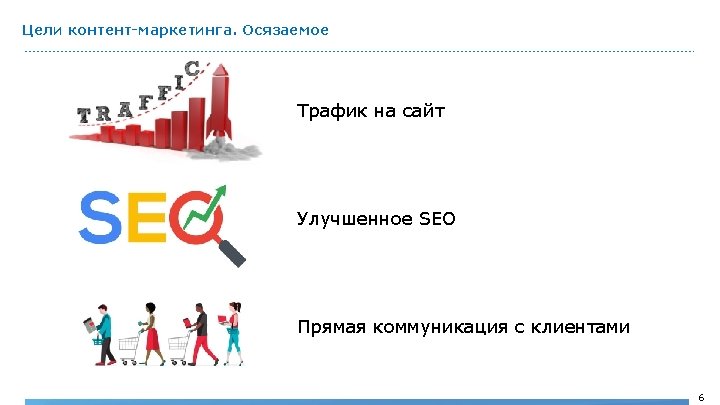 Цели контент-маркетинга. Осязаемое

TRAFFIC

Трафик на сайт

SEO

Улучшенное SEO

Прямая коммуникация с клиентами

6